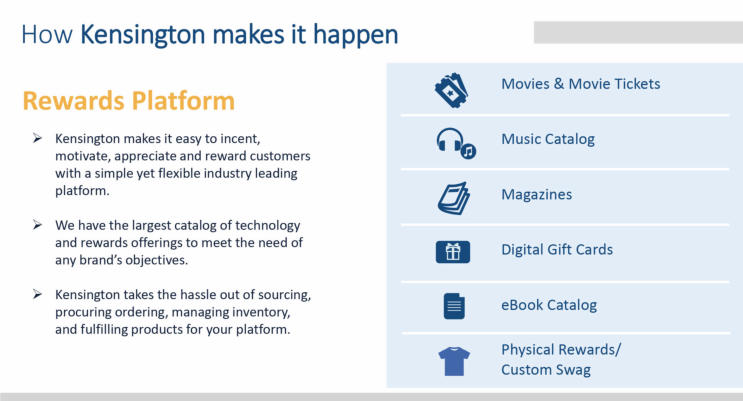 How Kensington makes it happen

Rewards Platform

➢ Kensington makes it easy to incent, motivate, appreciate and reward customers with a simple yet flexible industry leading platform.

➢ We have the largest catalog of technology and rewards offerings to meet the need of any brand's objectives.

➢ Kensington takes the hassle out of sourcing, procuring ordering, managing inventory, and fulfilling products for your platform.

Movies & Movie Tickets

Music Catalog

Magazines

Digital Gift Cards

eBook Catalog

Physical Rewards/ Custom Swag